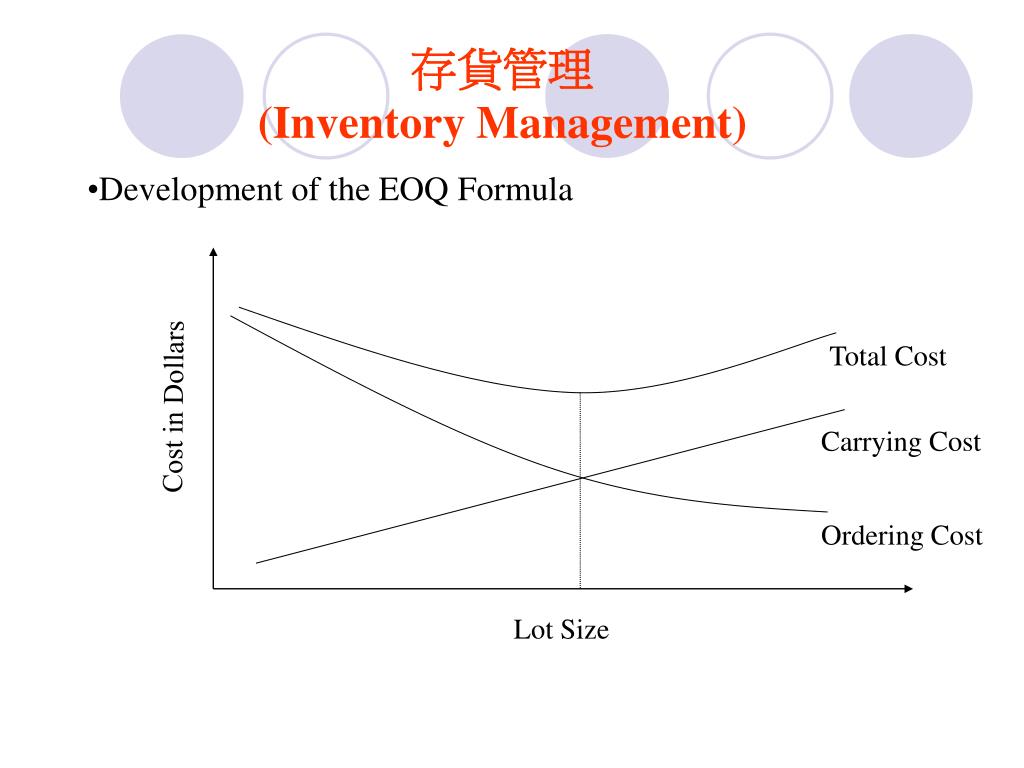 存貨管理
(Inventory Management)

•Development of the EOQ Formula

Cost in Dollars

Total Cost

Carrying Cost

Ordering Cost

Lot Size